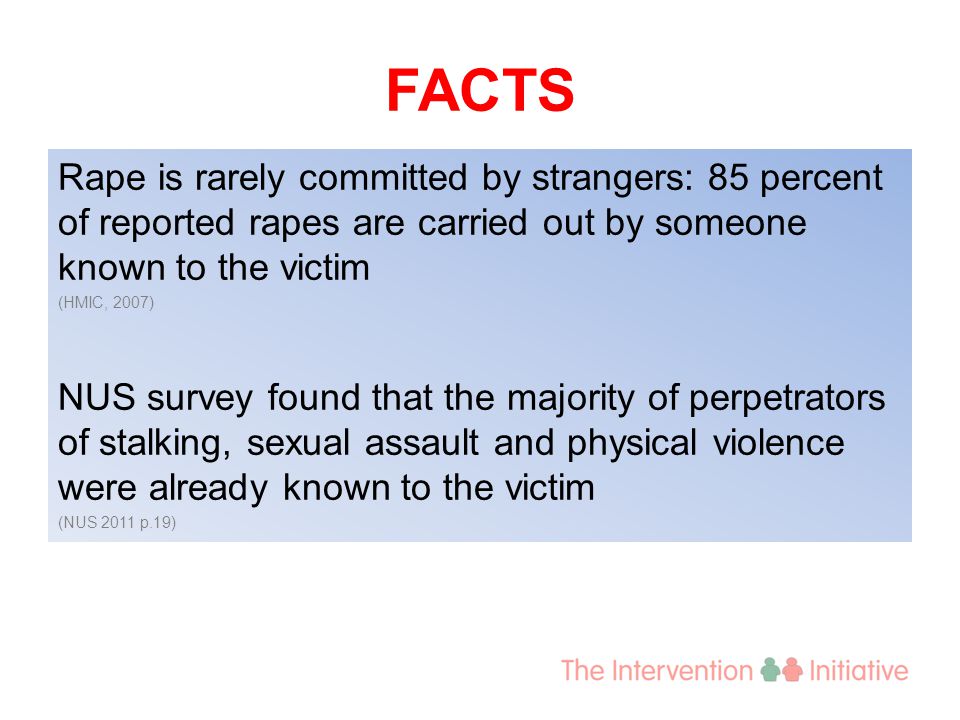 FACTS

Rape is rarely committed by strangers: 85 percent of reported rapes are carried out by someone known to the victim
(HMIC, 2007)

NUS survey found that the majority of perpetrators of stalking, sexual assault and physical violence were already known to the victim
(NUS 2011 p.19)

The Intervention Initiative